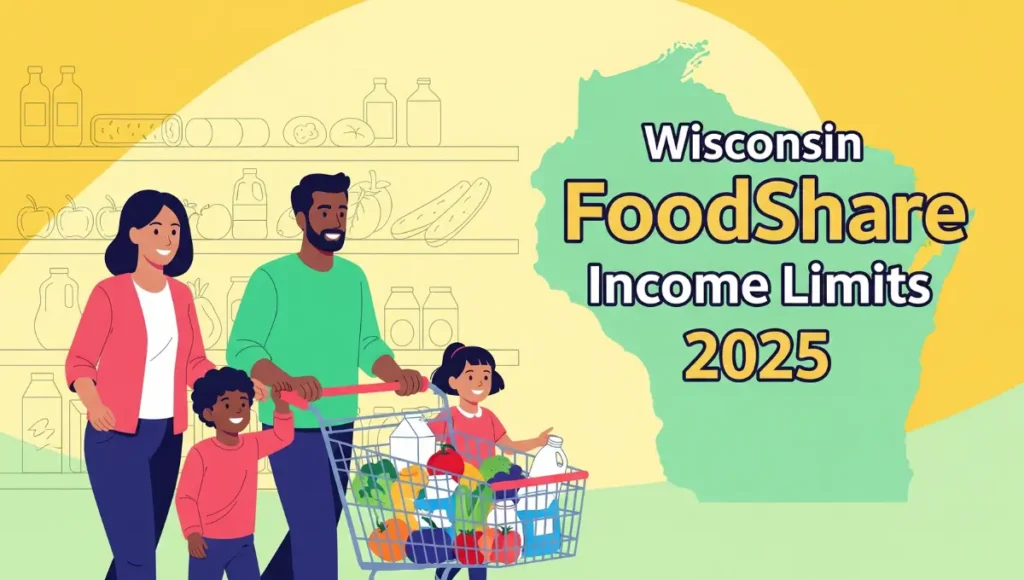 Wisconsin
FoodShare
Income Limits
2025